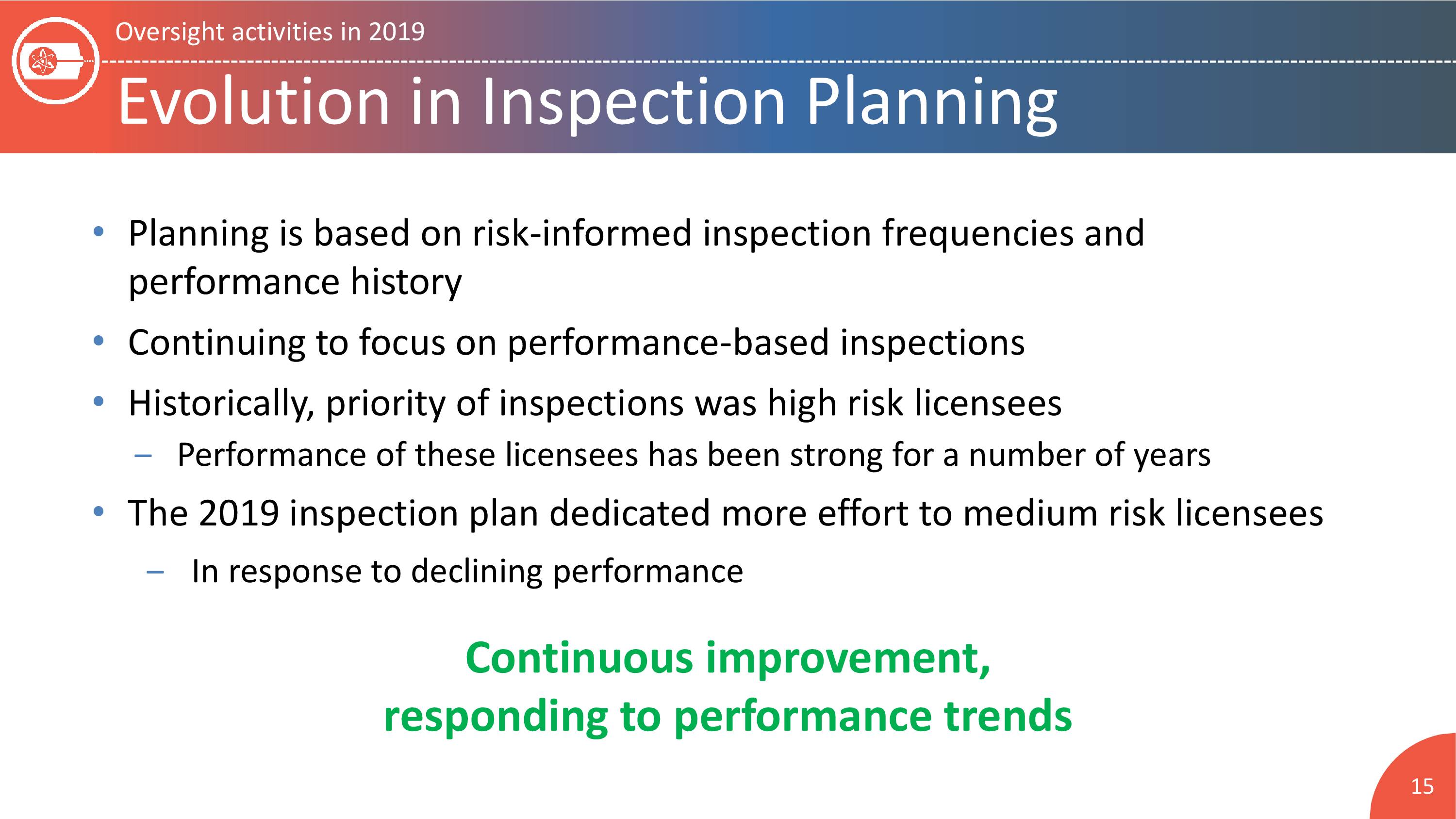 Oversight activities in 2019

Evolution in Inspection Planning

• Planning is based on risk-informed inspection frequencies and performance history

• Continuing to focus on performance-based inspections

• Historically, priority of inspections was high risk licensees

– Performance of these licensees has been strong for a number of years

• The 2019 inspection plan dedicated more effort to medium risk licensees

– In response to declining performance

Continuous improvement,
responding to performance trends

15